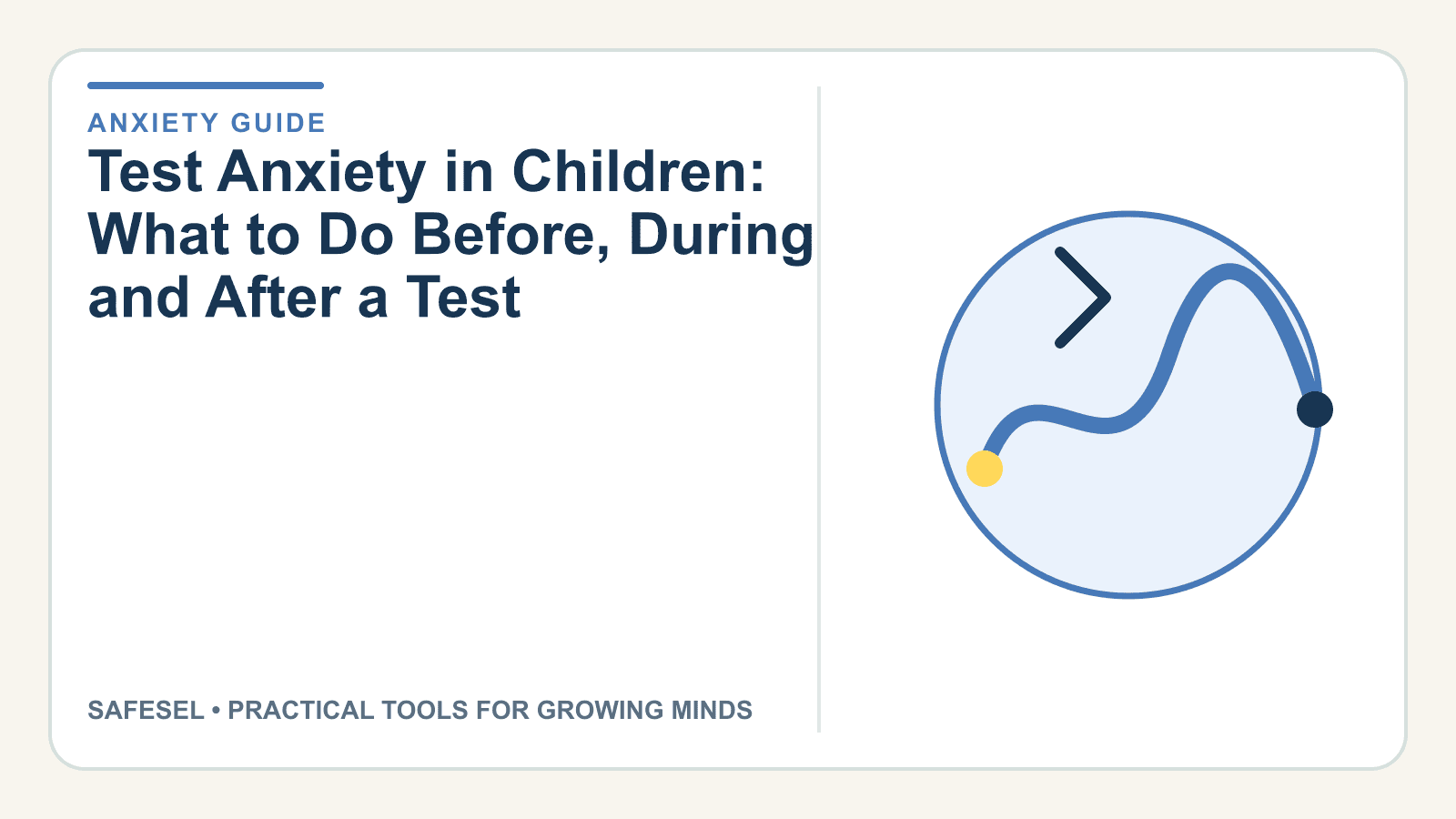 ANXIETY GUIDE

Test Anxiety in Children: What to Do Before, During and After a Test

SAFESEL • PRACTICAL TOOLS FOR GROWING MINDS